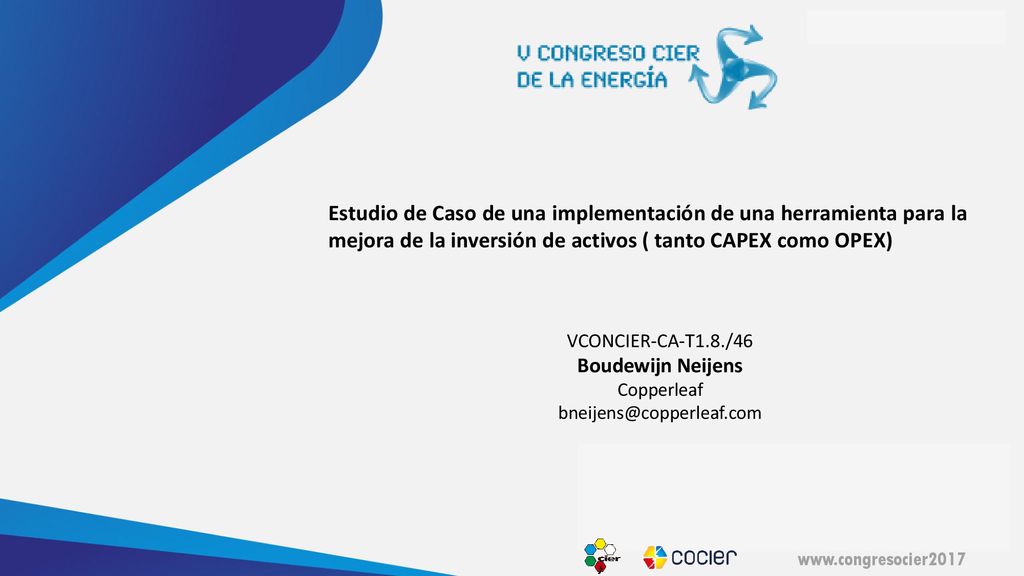 V CONGRESO CIER
DE LA ENERGÍA

Estudio de Caso de una implementación de una herramienta para la mejora de la inversión de activos ( tanto CAPEX como OPEX)

VCONCIER-CA-T1.8./46
Boudewijn Neijens
Copperleaf
bneijens@copperleaf.com

cier

cocier

www.congresocier2017